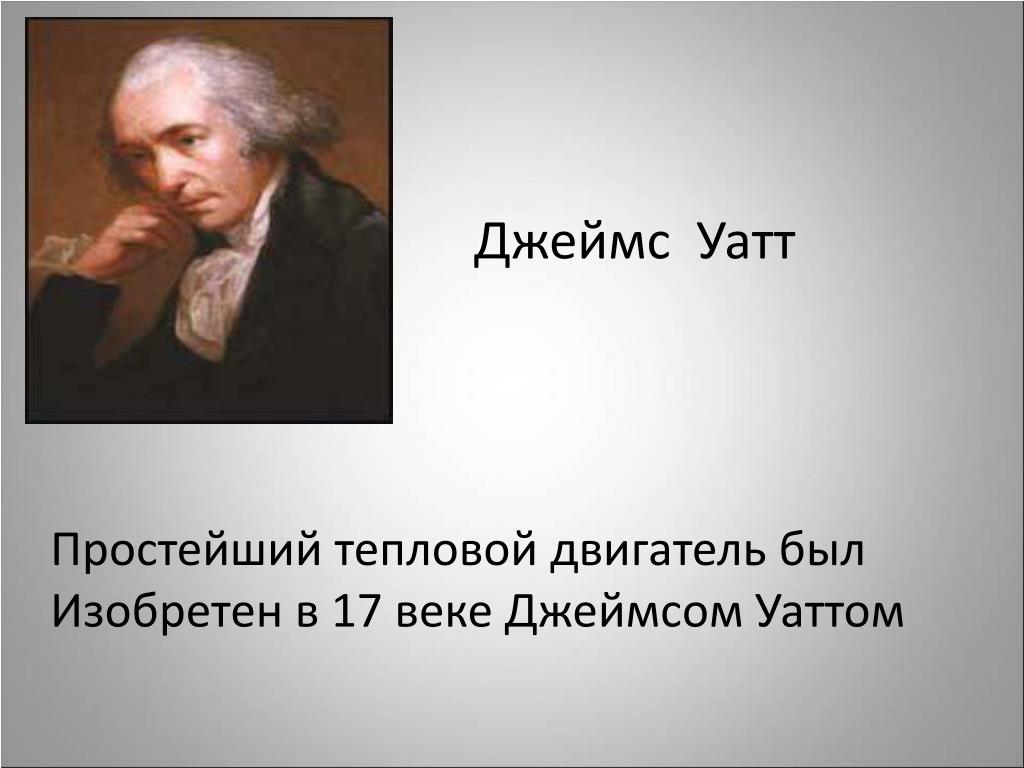 Джеймс Уатт

Простейший тепловой двигатель был Изобретен в 17 веке Джеймсом Уаттом